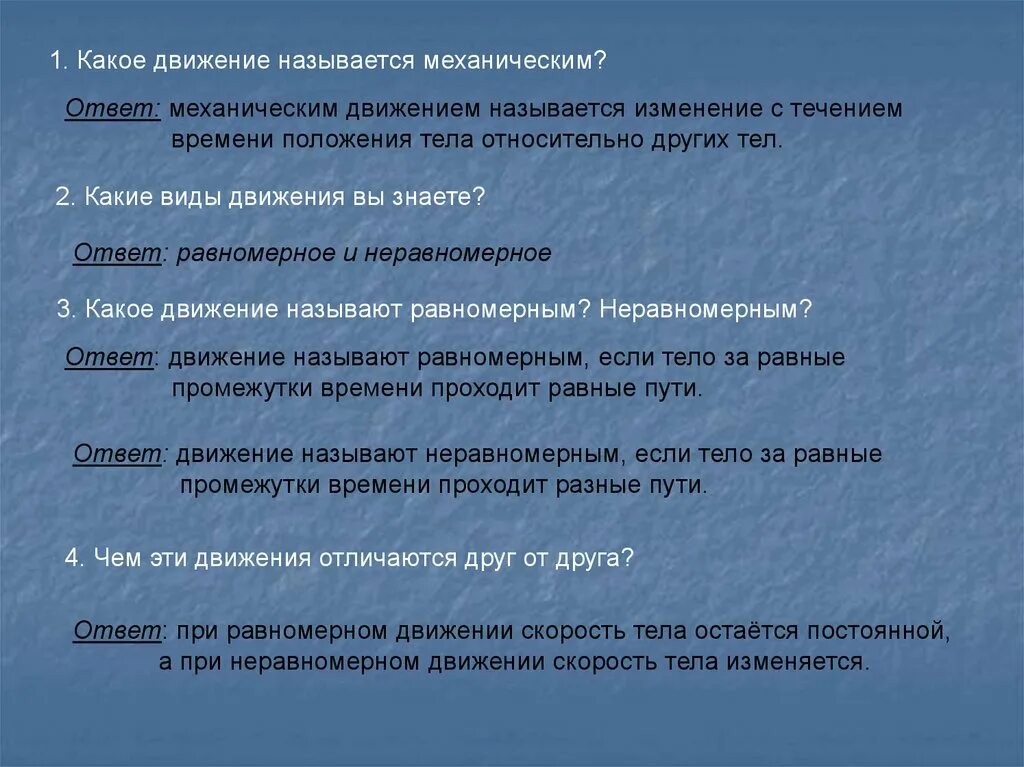 1. Какое движение называется механическим?

Ответ: механическим движением называется изменение с течением времени положения тела относительно других тел.

2. Какие виды движения вы знаете?

Ответ: равномерное и неравномерное

3. Какое движение называют равномерным? Неравномерным?

Ответ: движение называют равномерным, если тело за равные промежутки времени проходит равные пути.

Ответ: движение называют неравномерным, если тело за равные промежутки времени проходит разные пути.

4. Чем эти движения отличаются друг от друга?

Ответ: при равномерном движении скорость тела остаётся постоянной, а при неравномерном движении скорость тела изменяется.